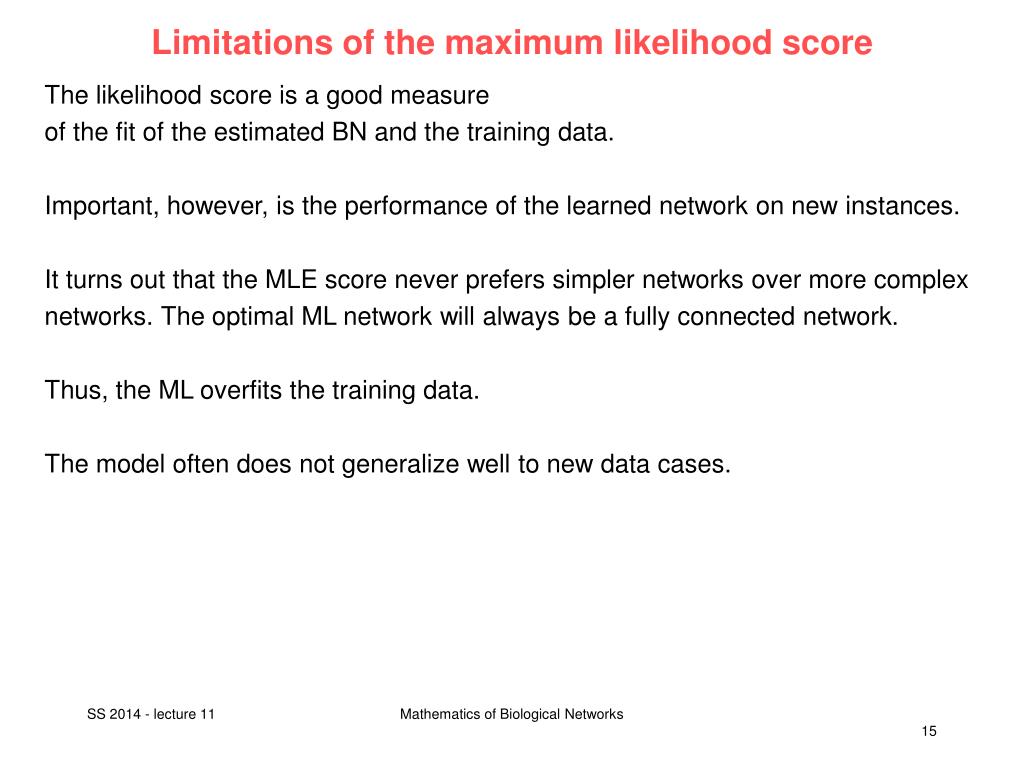 Limitations of the maximum likelihood score

The likelihood score is a good measure of the fit of the estimated BN and the training data.

Important, however, is the performance of the learned network on new instances.

It turns out that the MLE score never prefers simpler networks over more complex networks. The optimal ML network will always be a fully connected network.

Thus, the ML overfits the training data.

The model often does not generalize well to new data cases.

SS 2014 - lecture 11

Mathematics of Biological Networks

15